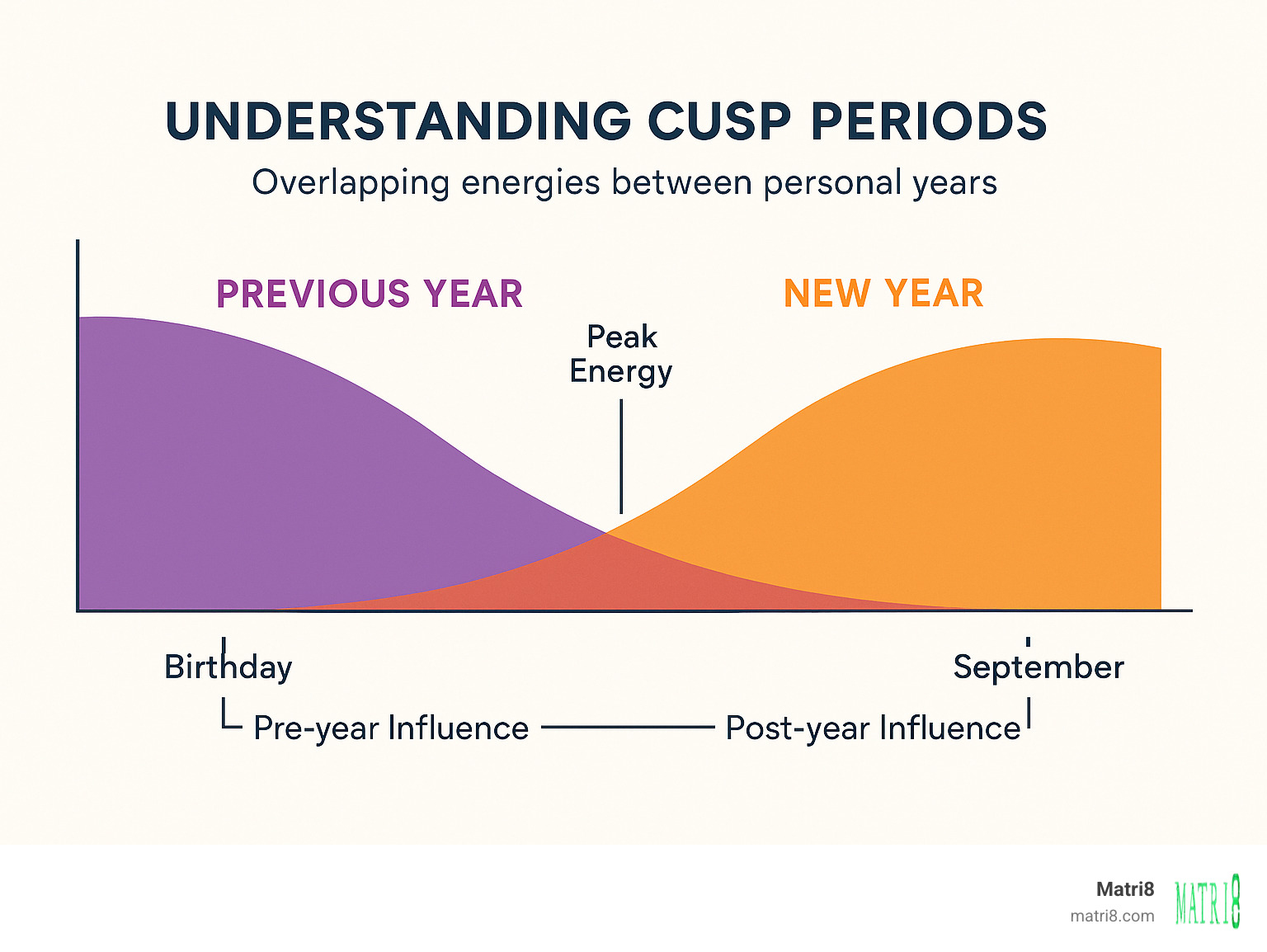 UNDERSTANDING CUSP PERIODS

Overlapping energies between personal years

PREVIOUS YEAR

NEW YEAR

Peak Energy

Birthday

September

Pre-year Influence

Post-year Influence

Matri8
matri8.com

MATRI8